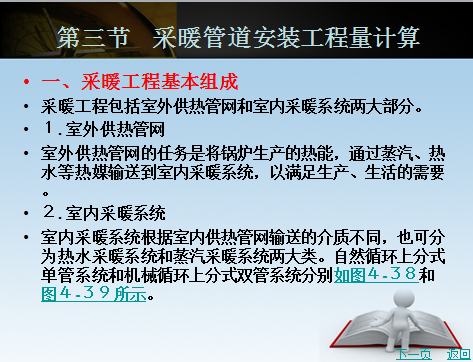 第三节　采暖管道安装工程量计算

• 一、采暖工程基本组成

• 采暖工程包括室外供热管网和室内采暖系统两大部分。

• １.室外供热管网

• 室外供热管网的任务是将锅炉生产的热能，通过蒸汽、热水等热媒输送到室内采暖系统，以满足生产、生活的需要。

• ２.室内采暖系统

• 室内采暖系统根据室内供热管网输送的介质不同，也可分为热水采暖系统和蒸汽采暖系统两大类。自然循环上分式单管系统和机械循环上分式双管系统分别如图４-３８和图４-３９所示。

下一页　返回